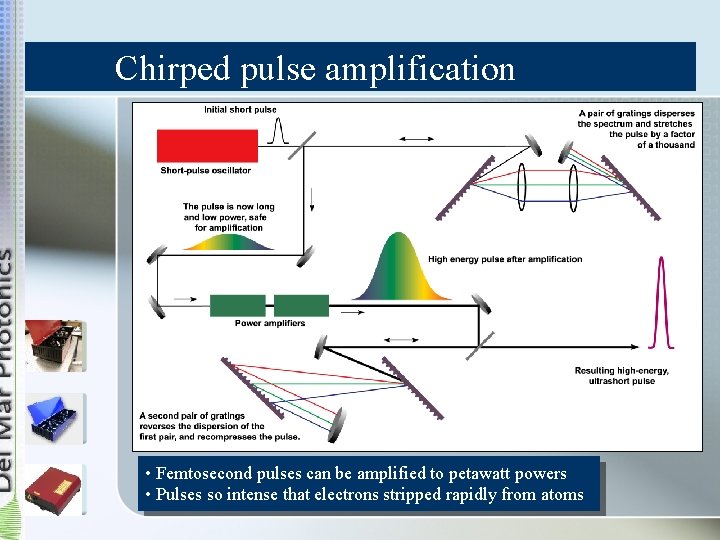 Chirped pulse amplification

Del Mar Photonics

Initial short pulse

Short-pulse oscillator

A pair of gratings disperses the spectrum and stretches the pulse by a factor of a thousand

The pulse is now long and low power, safe for amplification

High energy pulse after amplification

Power amplifiers

Resulting high-energy, ultrashort pulse

A second pair of gratings reverses the dispersion of the first pair, and recompresses the pulse.

• Femtosecond pulses can be amplified to petawatt powers
• Pulses so intense that electrons stripped rapidly from atoms